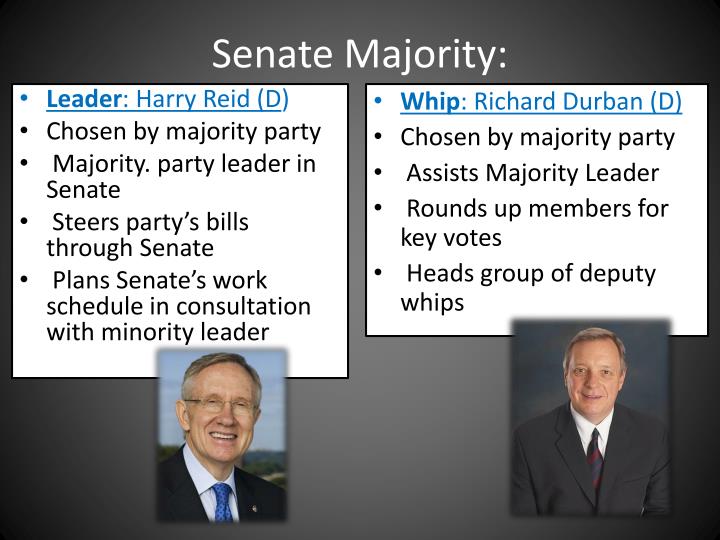 Senate Majority:

• Leader: Harry Reid (D)
• Chosen by majority party
• Majority. party leader in Senate
• Steers party's bills through Senate
• Plans Senate's work schedule in consultation with minority leader

• Whip: Richard Durban (D)
• Chosen by majority party
• Assists Majority Leader
• Rounds up members for key votes
• Heads group of deputy whips